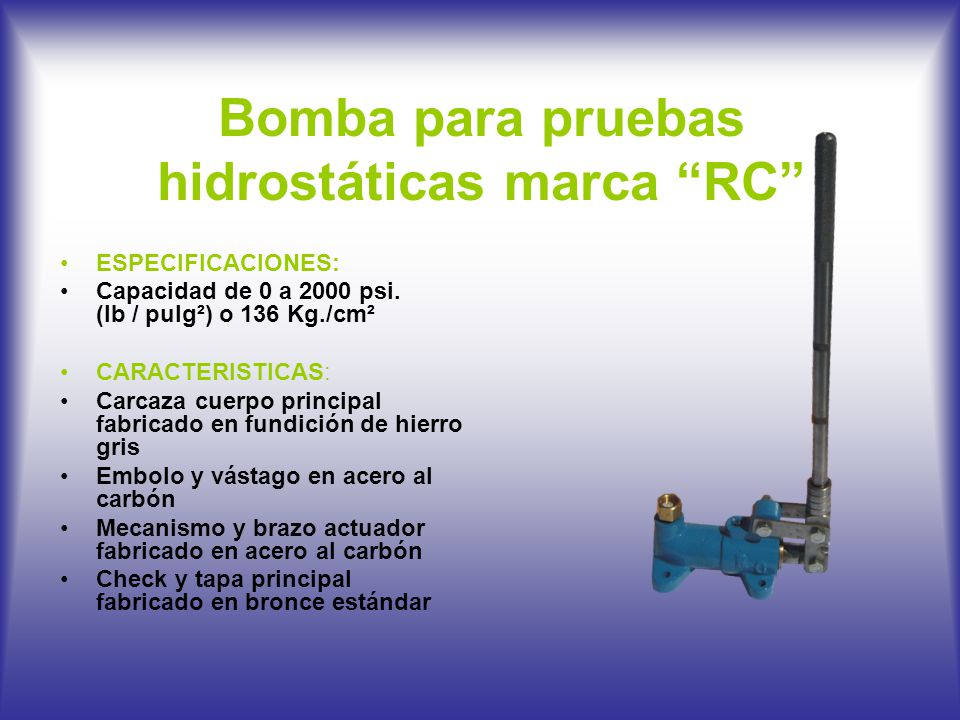 Bomba para pruebas hidrostáticas marca “RC”

• ESPECIFICACIONES:
• Capacidad de 0 a 2000 psi. (lb / pulg²) o 136 Kg./cm²

• CARACTERISTICAS:
• Carcaza cuerpo principal fabricado en fundición de hierro gris
• Embolo y vástago en acero al carbón
• Mecanismo y brazo actuador fabricado en acero al carbón
• Check y tapa principal fabricado en bronce estándar